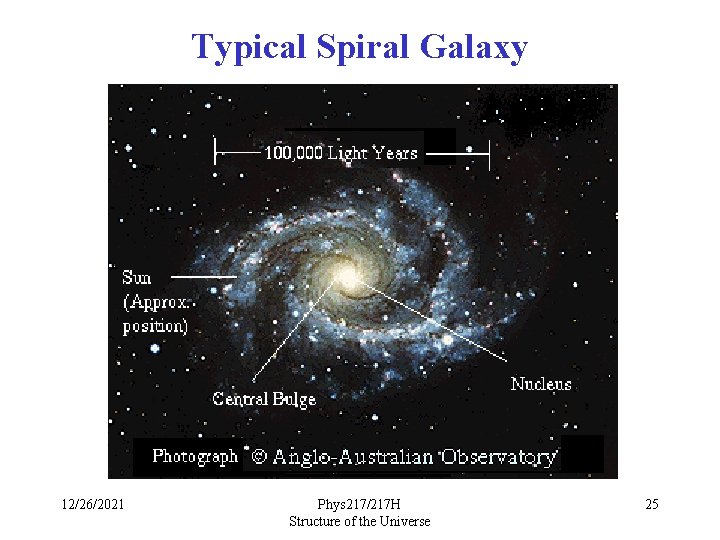 Typical Spiral Galaxy

100,000 Light Years

Sun (Approx. position)

Central Bulge

Nucleus

Photograph © Anglo-Australian Observatory

12/26/2021

Phys217/217H
Structure of the Universe

25